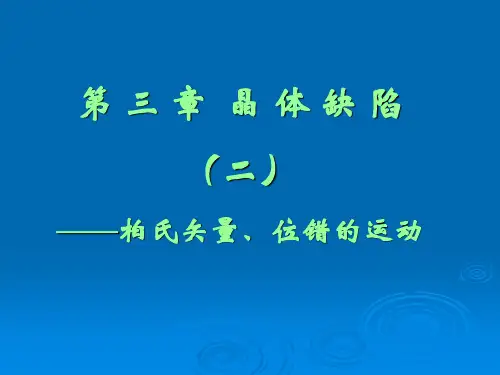 第三章 晶体缺陷

（二）

——柏氏矢量、位错的运动